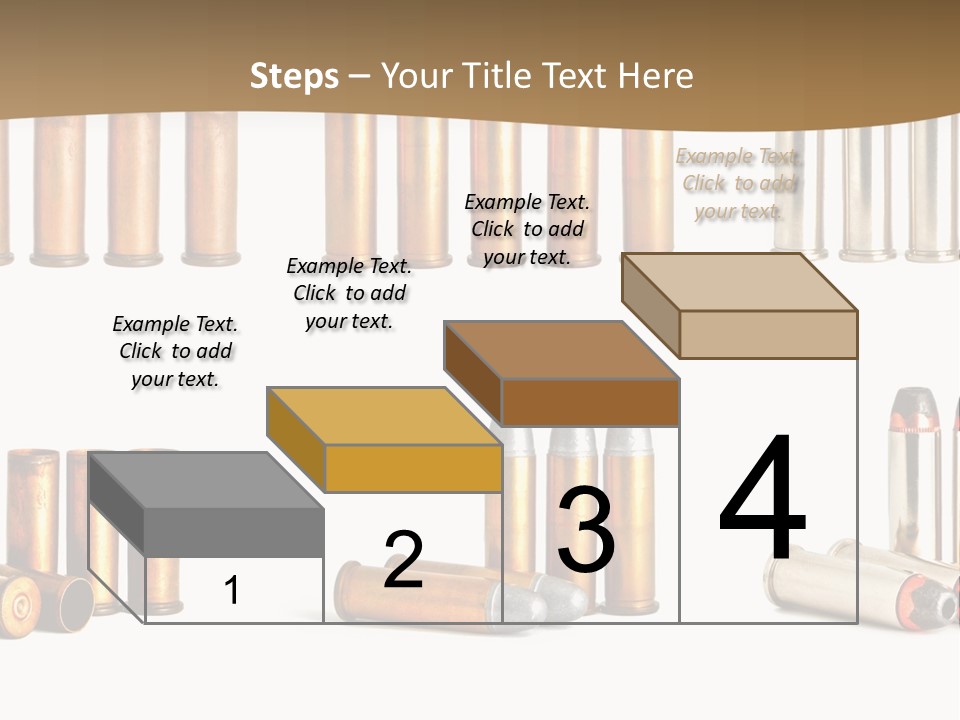 Steps – Your Title Text Here

Example Text. Click to add your text.

Example Text. Click to add your text.

Example Text. Click to add your text.

Example Text. Click to add your text.

1

2

3

4